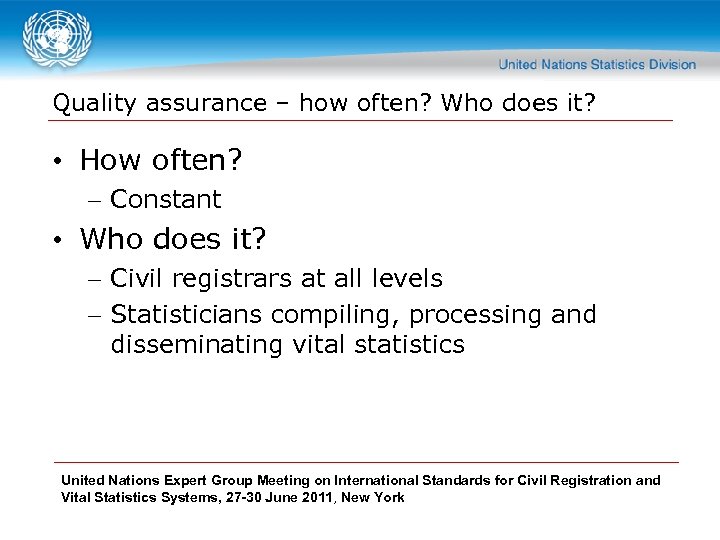 United Nations Statistics Division

Quality assurance – how often? Who does it?

• How often?
– Constant
• Who does it?
– Civil registrars at all levels
– Statisticians compiling, processing and disseminating vital statistics

United Nations Expert Group Meeting on International Standards for Civil Registration and Vital Statistics Systems, 27-30 June 2011, New York